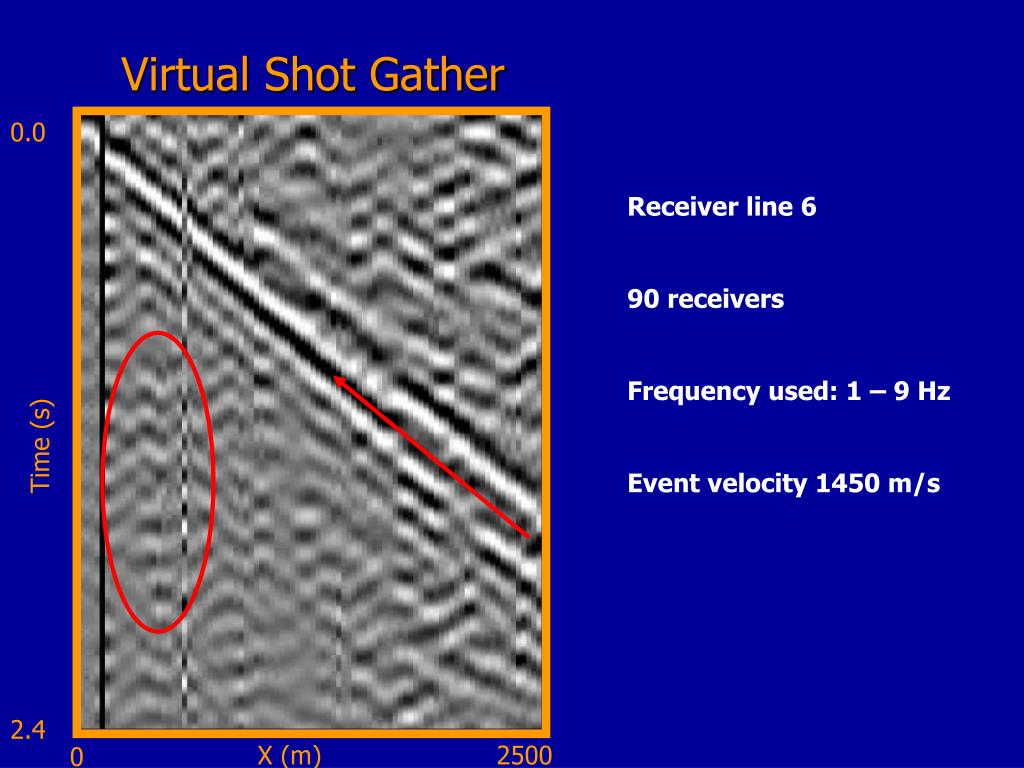 Virtual Shot Gather

0.0

Time (s)

2.4

0

X (m)

2500

Receiver line 6

90 receivers

Frequency used: 1 – 9 Hz

Event velocity 1450 m/s